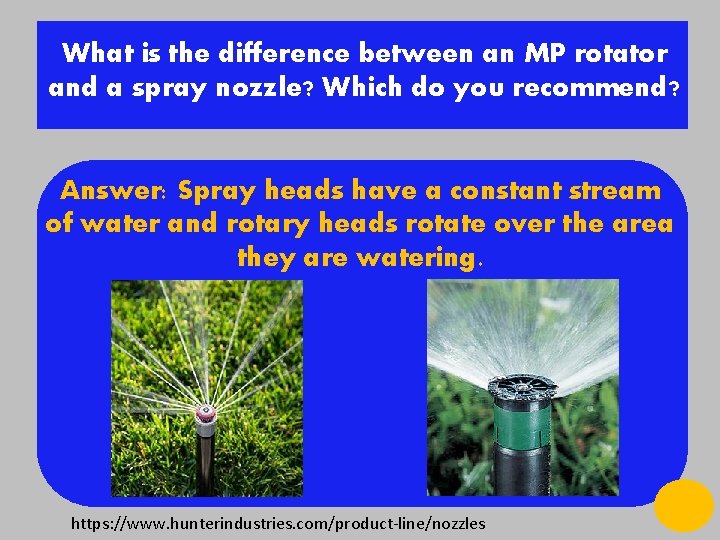 What is the difference between an MP rotator and a spray nozzle? Which do you recommend?

Answer: Spray heads have a constant stream of water and rotary heads rotate over the area they are watering.

https://www.hunterindustries.com/product-line/nozzles